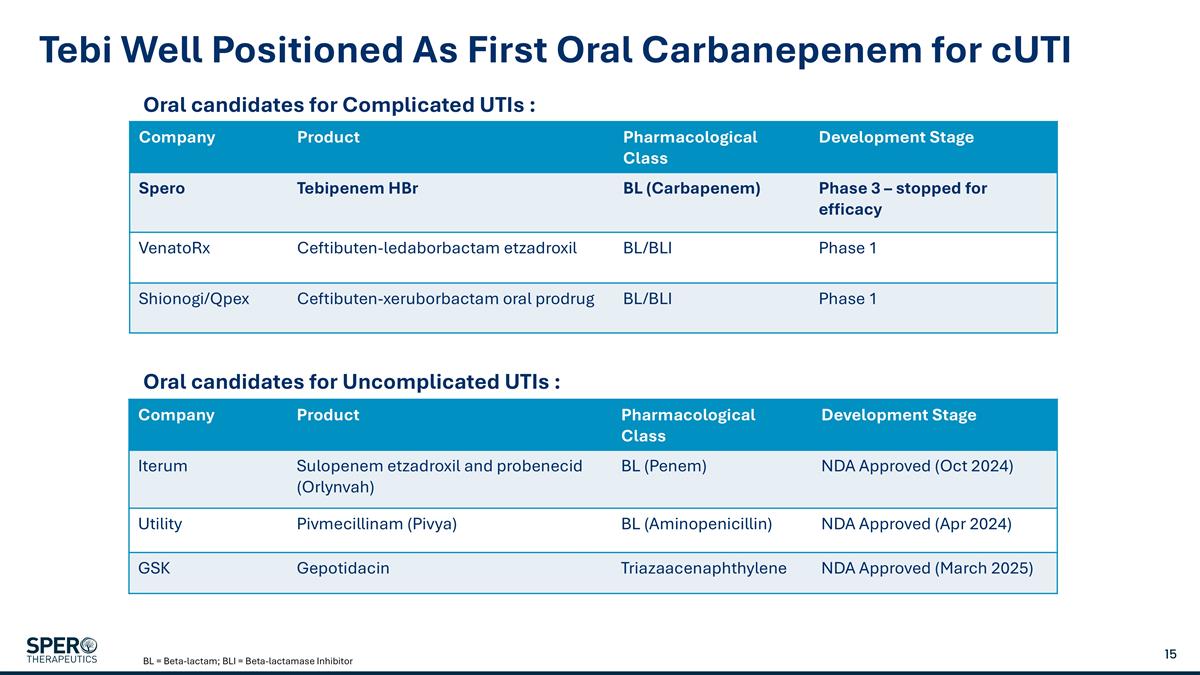 Tebi Well Positioned As First Oral Carbanepenem for cUTI

Oral candidates for Complicated UTIs :

| Company | Product | Pharmacological Class | Development Stage |
|---|---|---|---|
| Spero | Tebipenem HBr | BL (Carbapenem) | Phase 3 – stopped for efficacy |
| VenatoRx | Ceftibuten-ledaborbactam etzadroxil | BL/BLI | Phase 1 |
| Shionogi/Qpex | Ceftibuten-xeruborbactam oral prodrug | BL/BLI | Phase 1 |

Oral candidates for Uncomplicated UTIs :

| Company | Product | Pharmacological Class | Development Stage |
|---|---|---|---|
| Iterum | Sulopenem etzadroxil and probenecid (Orlynvah) | BL (Penem) | NDA Approved (Oct 2024) |
| Utility | Pivmecillinam (Pivya) | BL (Aminopenicillin) | NDA Approved (Apr 2024) |
| GSK | Gepotidacin | Triazaacenaphthylene | NDA Approved (March 2025) |

SPERO THERAPEUTICS

BL = Beta-lactam; BLI = Beta-lactamase Inhibitor

15